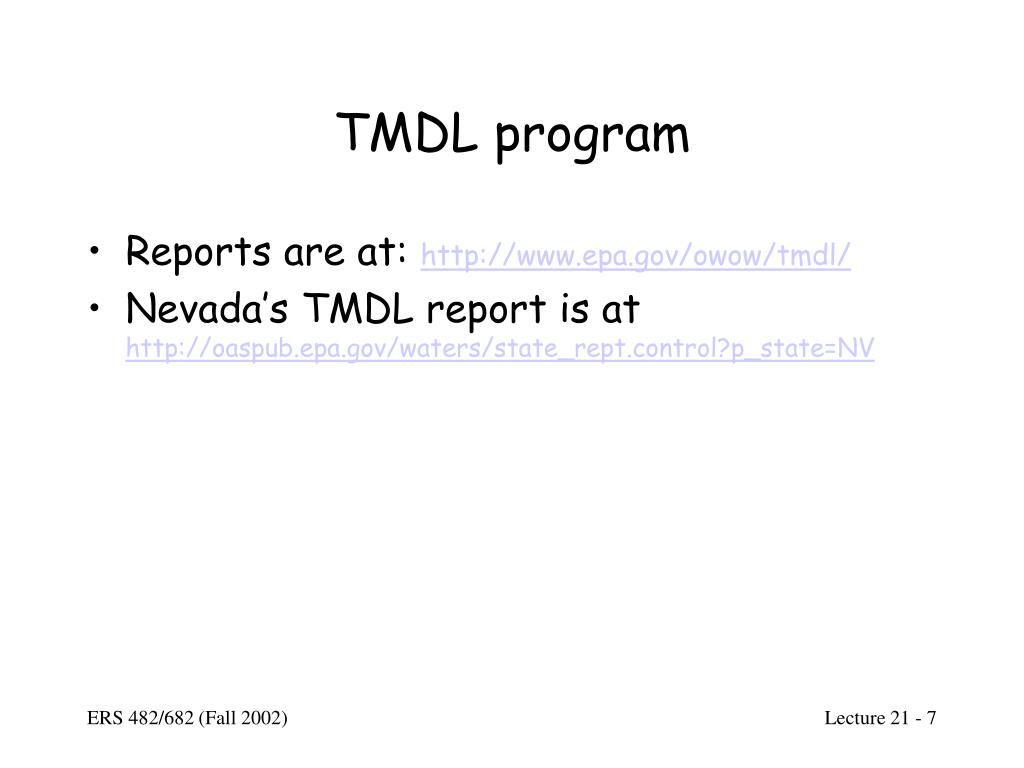 TMDL program

• Reports are at: http://www.epa.gov/owow/tmdl/
• Nevada's TMDL report is at http://oaspub.epa.gov/waters/state_rept.control?p_state=NV

ERS 482/682 (Fall 2002)

Lecture 21 - 7